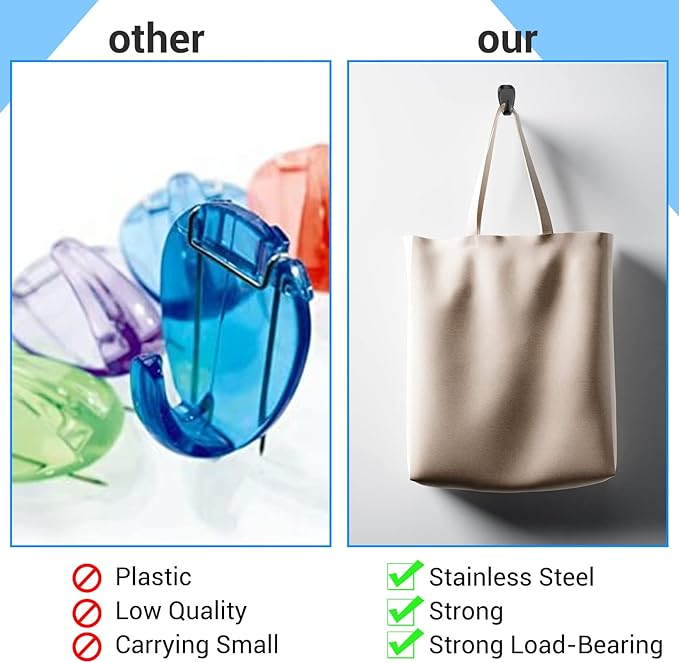 other

Plastic
Low Quality
Carrying Small

our

Stainless Steel
Strong
Strong Load-Bearing